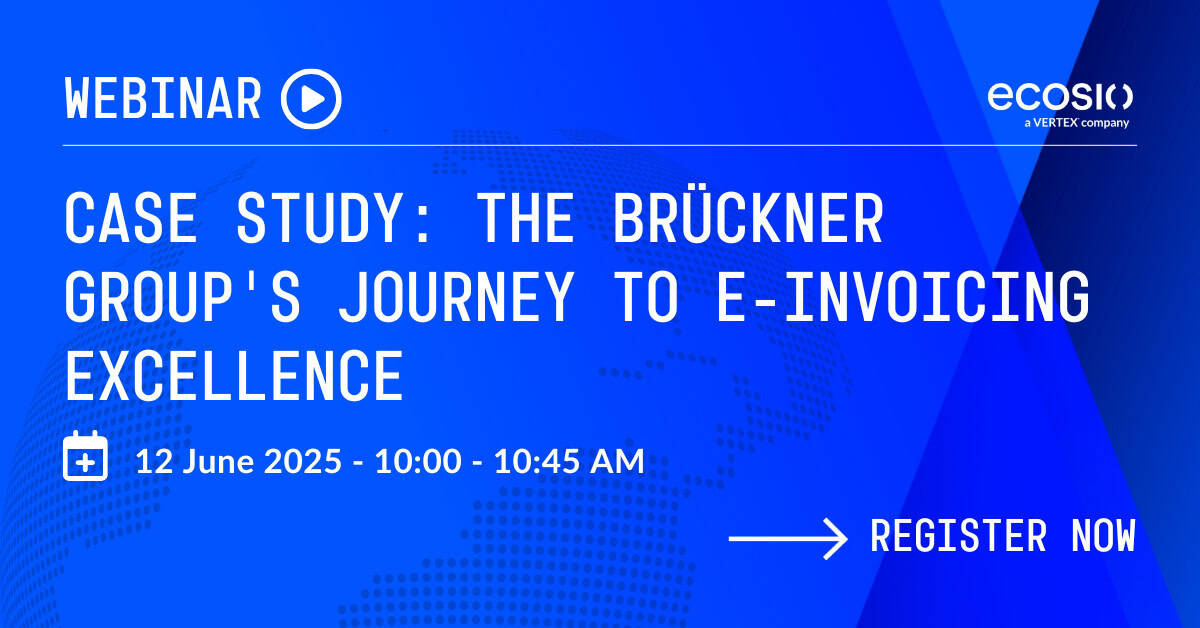 WEBINAR

ecosio
a VERTEX company

CASE STUDY: THE BRÜCKNER GROUP'S JOURNEY TO E-INVOICING EXCELLENCE

12 June 2025 - 10:00 - 10:45 AM

REGISTER NOW